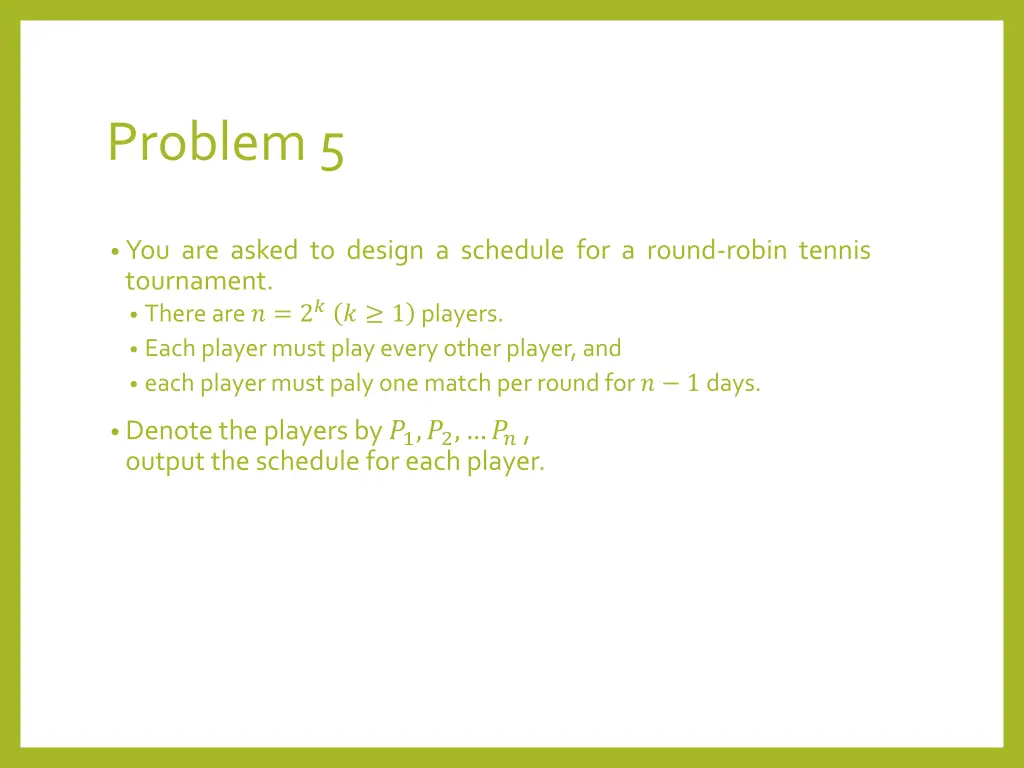 Problem 5

• You are asked to design a schedule for a round-robin tennis tournament.
  • There are $n = 2^k$ $(k \geq 1)$ players.
  • Each player must play every other player, and
  • each player must paly one match per round for $n - 1$ days.

• Denote the players by $P_1, P_2, \dots P_n$ , output the schedule for each player.